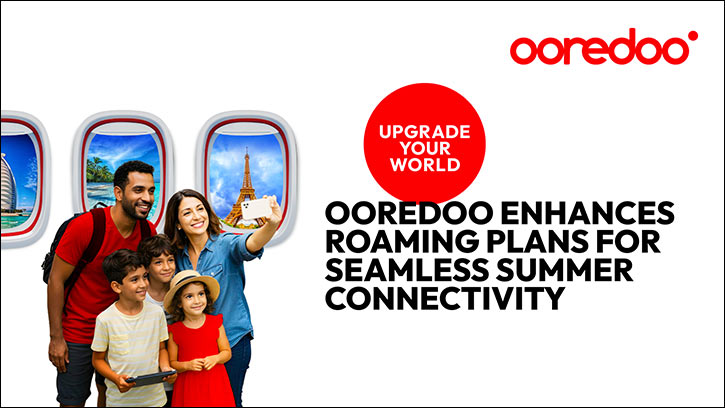 ooredoo

UPGRADE YOUR WORLD

OOREDOO ENHANCES ROAMING PLANS FOR SEAMLESS SUMMER CONNECTIVITY